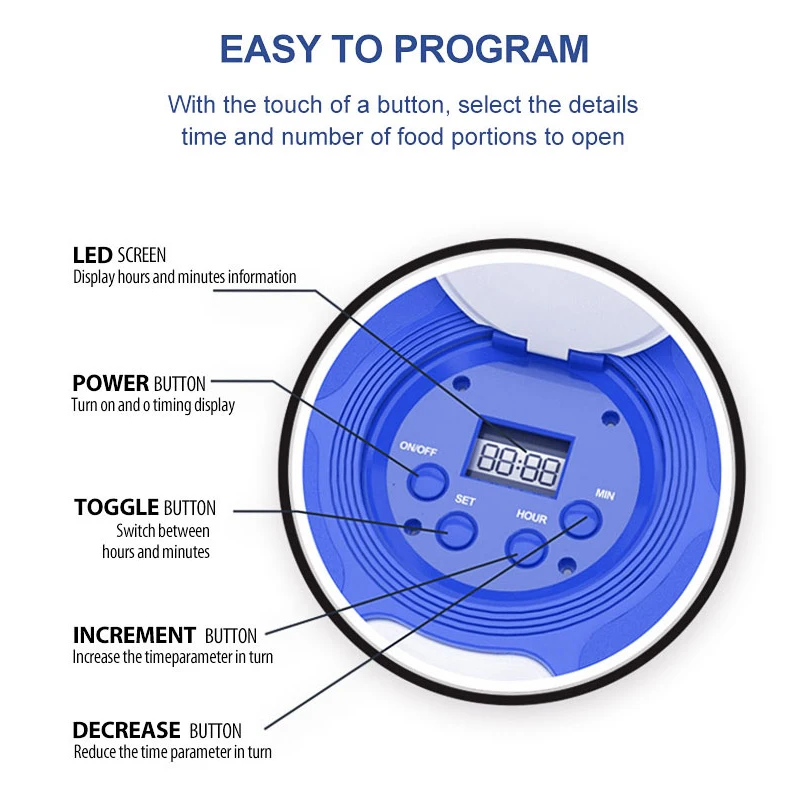 EASY TO PROGRAM

With the touch of a button, select the details time and number of food portions to open

LED SCREEN
Display hours and minutes information

POWER BUTTON
Turn on and o timing display

TOGGLE BUTTON
Switch between hours and minutes

INCREMENT BUTTON
Increase the timeparameter in turn

DECREASE BUTTON
Reduce the time parameter in turn

ON/OFF
88:88
SET
HOUR
MIN